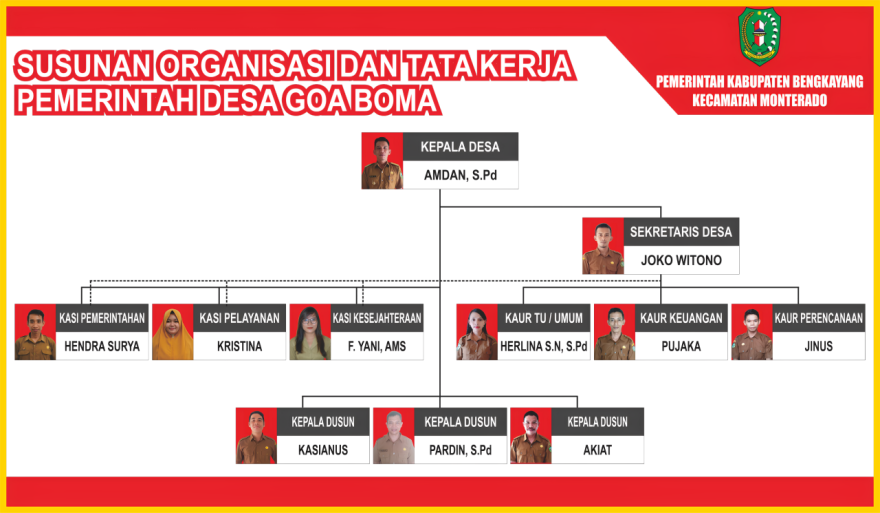 SUSUNAN ORGANISASI DAN TATA KERJA
PEMERINTAH DESA GOA BOMA

PEMERINTAH KABUPATEN BENGKAYANG
KECAMATAN MONTERADO

KEPALA DESA
AMDAN, S.Pd

SEKRETARIS DESA
JOKO WITONO

KASI PEMERINTAHAN
HENDRA SURYA

KASI PELAYANAN
KRISTINA

KASI KESEJAHTERAAN
F. YANI, AMS

KAUR TU / UMUM
HERLINA S.N, S.Pd

KAUR KEUANGAN
PUJAKA

KAUR PERENCANAAN
JINUS

KEPALA DUSUN
KASIANUS

KEPALA DUSUN
PARDIN, S.Pd

KEPALA DUSUN
AKIAT